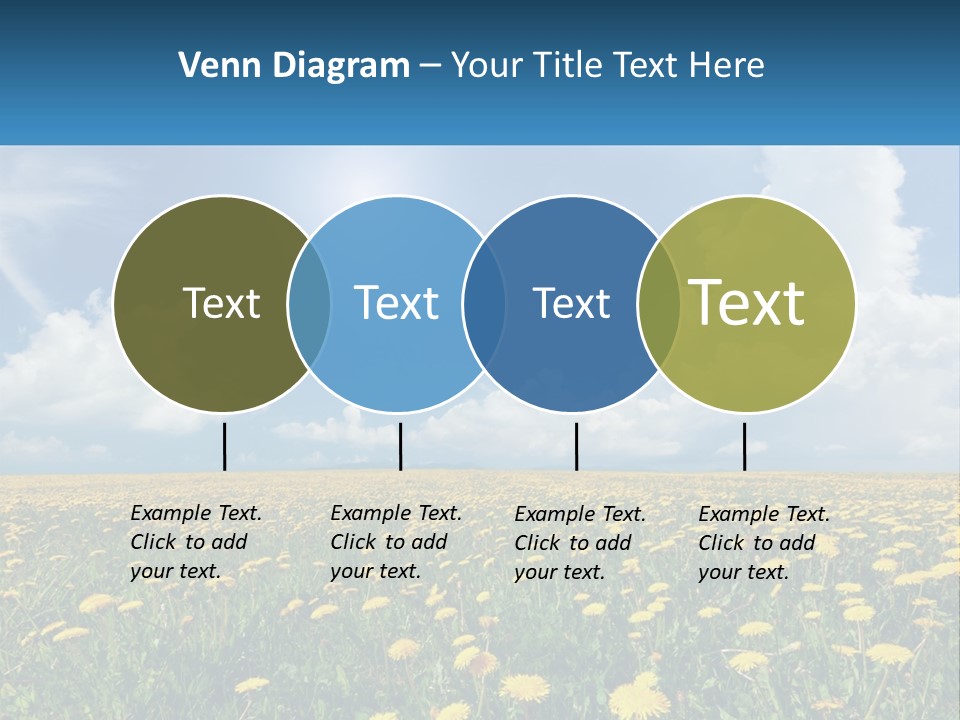 Venn Diagram – Your Title Text Here

Text

Text

Text

Text

Example Text. Click to add your text.

Example Text. Click to add your text.

Example Text. Click to add your text.

Example Text. Click to add your text.